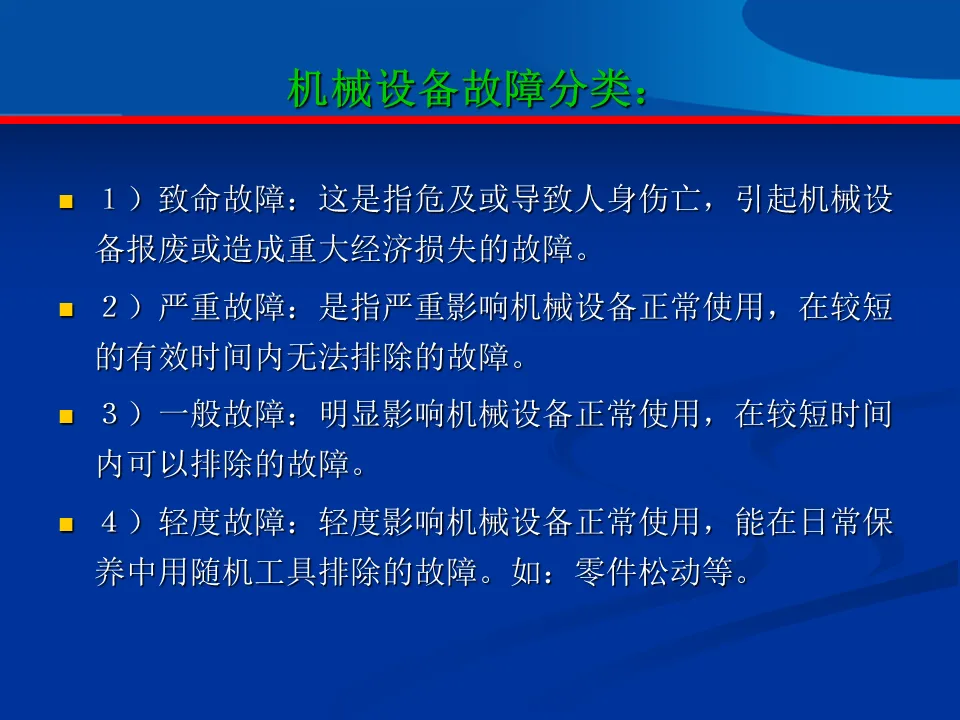 机械设备故障分类：

１）致命故障：这是指危及或导致人身伤亡，引起机械设备报废或造成重大经济损失的故障。

２）严重故障：是指严重影响机械设备正常使用，在较短的有效时间内无法排除的故障。

３）一般故障：明显影响机械设备正常使用，在较短时间内可以排除的故障。

４）轻度故障：轻度影响机械设备正常使用，能在日常保养中用随机工具排除的故障。如：零件松动等。